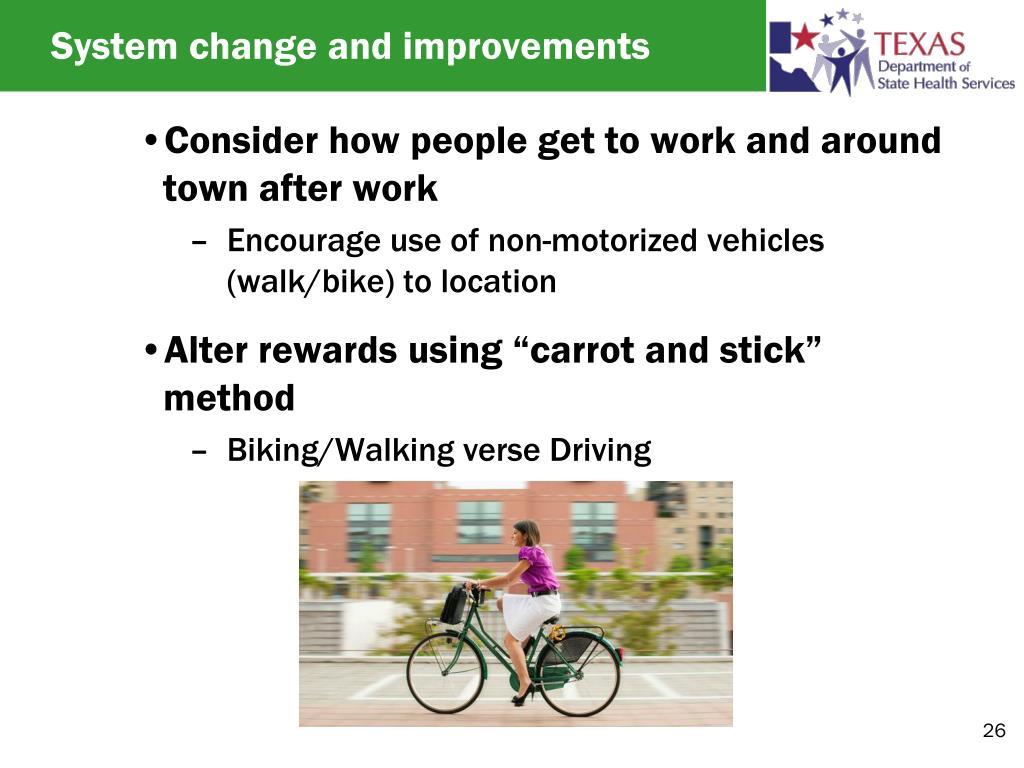 System change and improvements

TEXAS
Department of
State Health Services

• Consider how people get to work and around town after work
– Encourage use of non-motorized vehicles (walk/bike) to location

• Alter rewards using “carrot and stick” method
– Biking/Walking verse Driving

26